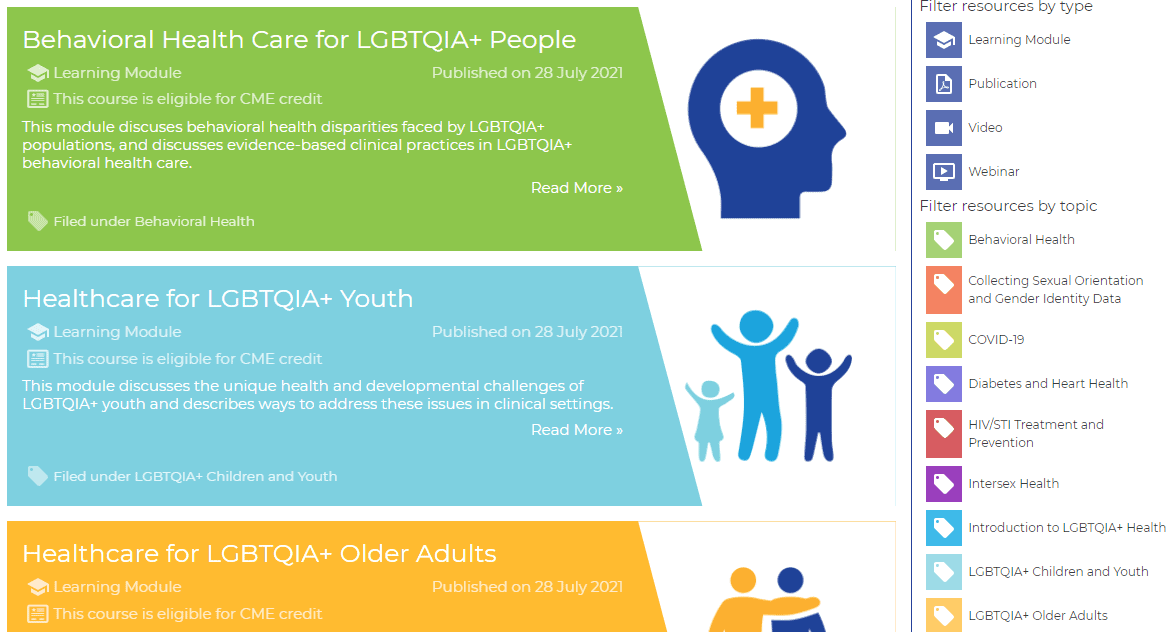 Behavioral Health Care for LGBTQIA+ People

Learning Module

Published on 28 July 2021

This course is eligible for CME credit

This module discuses behavioral health disparities faced by LGBTQIA+ populations, and discusses evidence-based clinical practices in LGBTQIA+ behavioral health care.

Read More »

Filed under Behavioral Health

Healthcare for LGBTQIA+ Youth

Learning Module

Published on 28 July 2021

This course is eligible for CME credit

This module discusses the unique health and developmental challenges of LGBTQIA+ youth and describes ways to address these issues in clinical settings.

Read More »

Filed under LGBTQIA+ Children and Youth

Healthcare for LGBTQIA+ Older Adults

Learning Module

Published on 28 July 2021

This course is eligible for CME credit

Filter resources by type

Learning Module

Publication

Video

Webinar

Filter resources by topic

Behavioral Health

Collecting Sexual Orientation and Gender Identity Data

COVID-19

Diabetes and Heart Health

HIV/STI Treatment and Prevention

Intersex Health

Introduction to LGBTQIA+ Health

LGBTQIA+ Children and Youth

LGBTQIA+ Older Adults